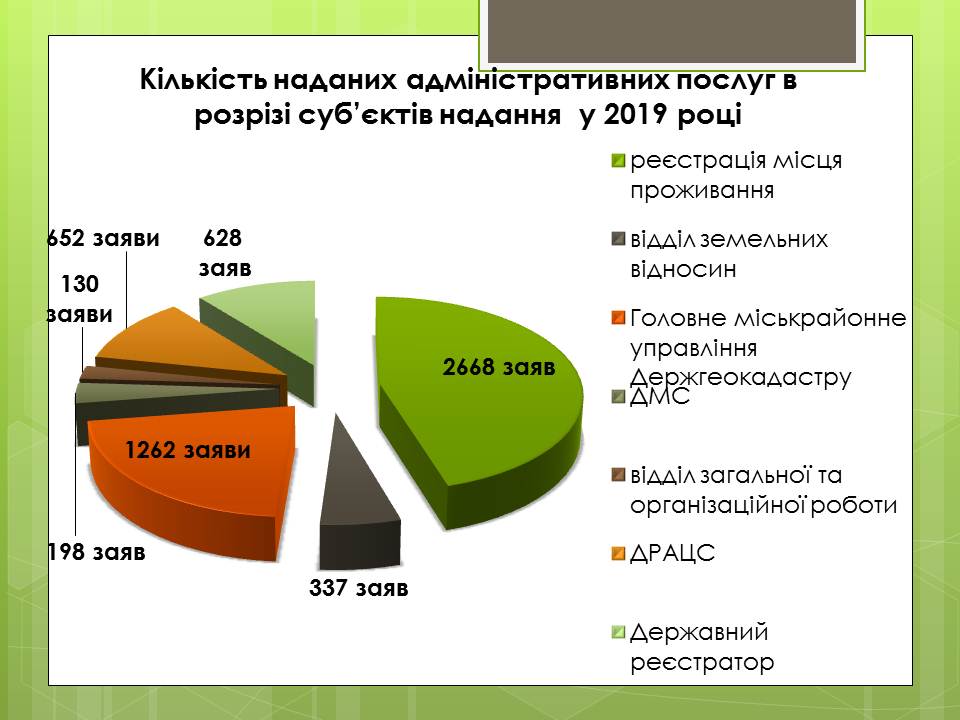 Кількість наданих адміністративних послуг в розрізі суб'єктів надання у 2019 році

652 заяви

628 заяв

130 заяви

2668 заяв

1262 заяви

198 заяв

337 заяв

реєстрація місця проживання

відділ земельних відносин

Головне міськрайонне управління Держгеокадастру

ДМС

відділ загальної та організаційної роботи

ДРАЦС

Державний реєстратор